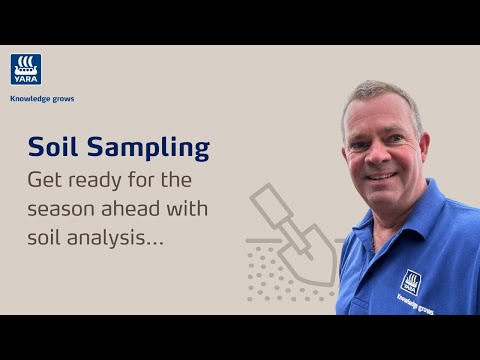 YARA

Knowledge grows

Soil Sampling

Get ready for the season ahead with soil analysis...

YARA

Knowledge grows